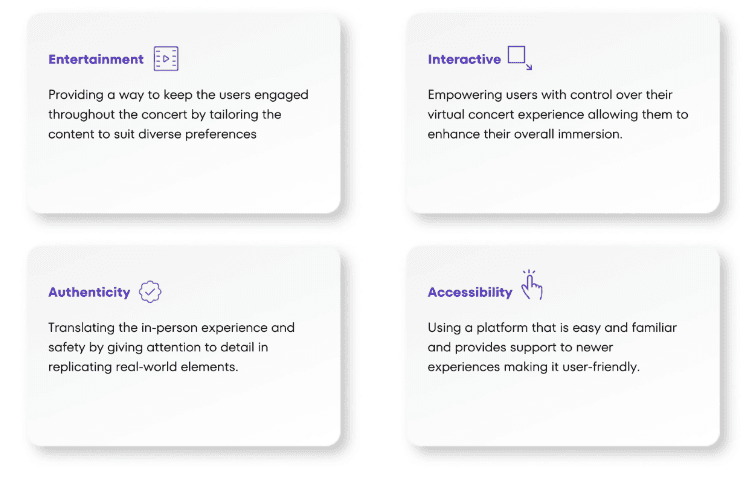 Entertainment

Providing a way to keep the users engaged throughout the concert by tailoring the content to suit diverse preferences

Interactive

Empowering users with control over their virtual concert experience allowing them to enhance their overall immersion.

Authenticity

Translating the in-person experience and safety by giving attention to detail in replicating real-world elements.

Accessibility

Using a platform that is easy and familiar and provides support to newer experiences making it user-friendly.